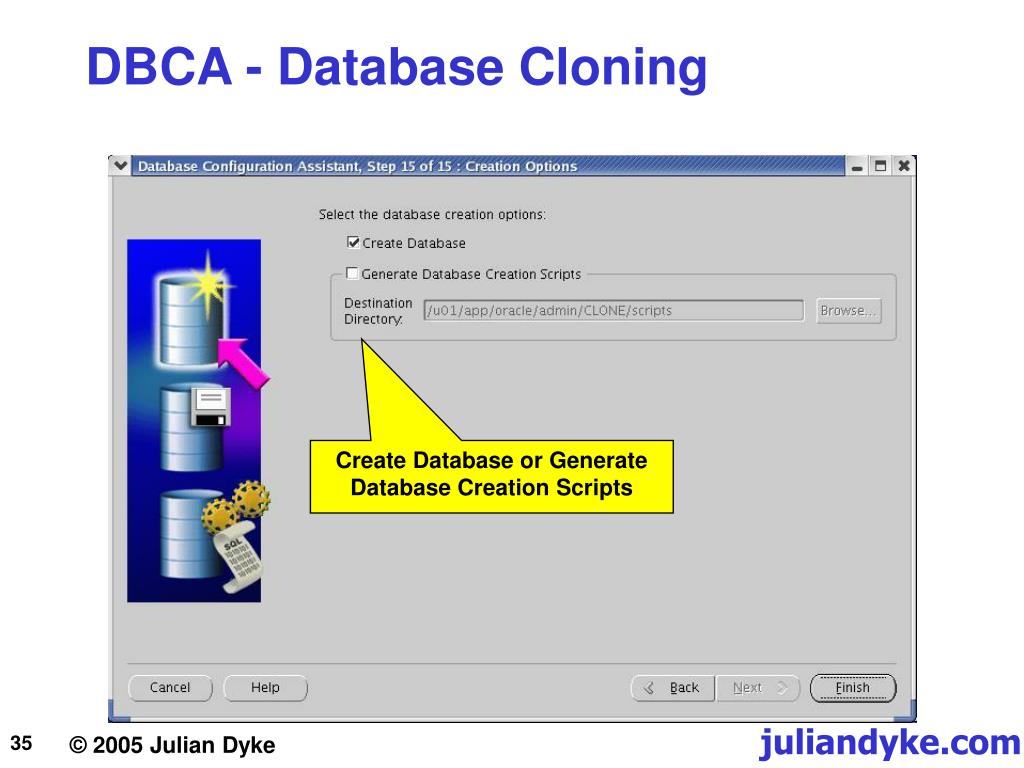 DBCA - Database Cloning

Database Configuration Assistant, Step 15 of 15 : Creation Options

Select the database creation options:

Create Database

Generate Database Creation Scripts

Destination Directory: /u01/app/oracle/admin/CLONE/scripts Browse...

SQL

Create Database or Generate Database Creation Scripts

Cancel Help Back Next Finish

35 © 2005 Julian Dyke juliandyke.com